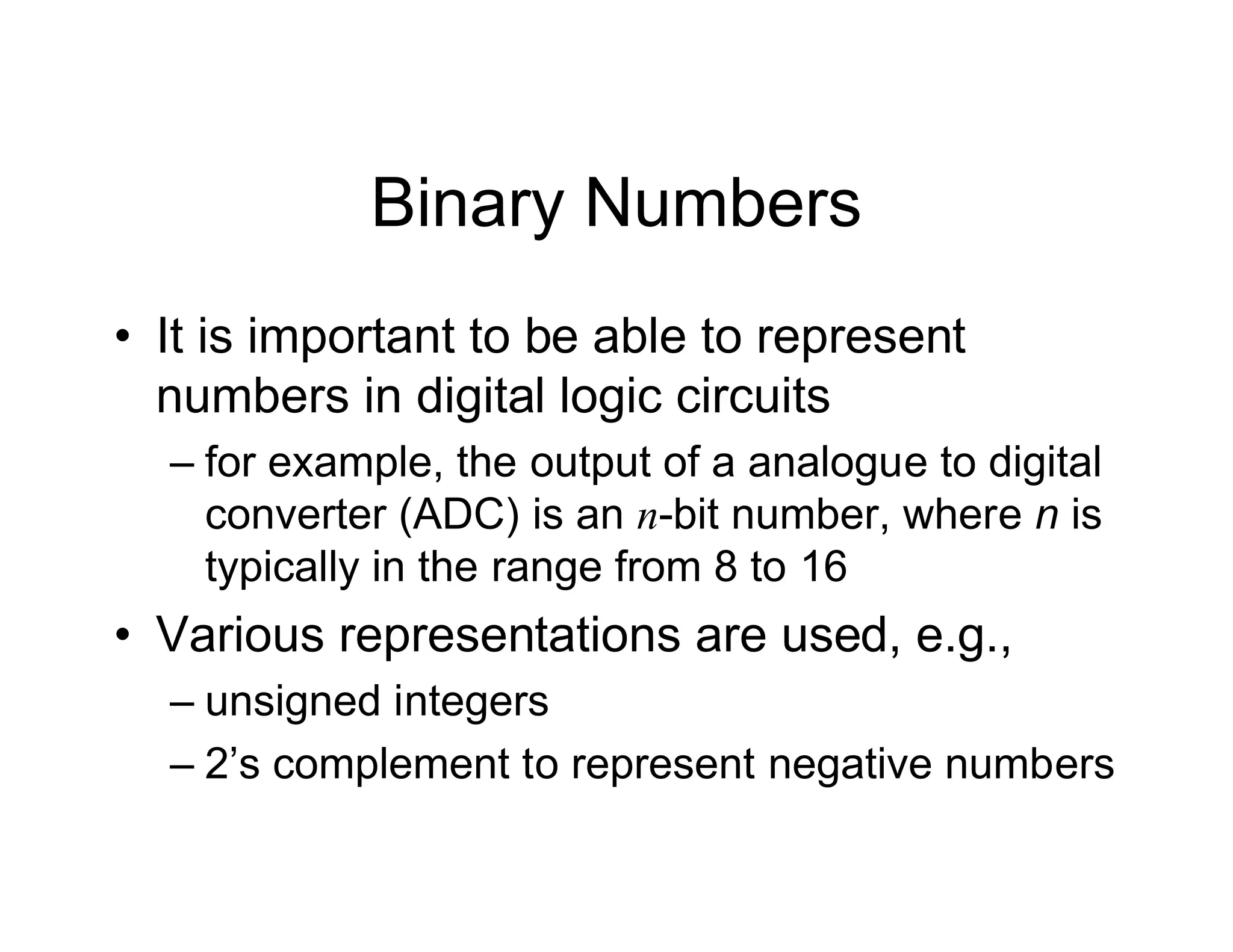 Binary Numbers

• It is important to be able to represent numbers in digital logic circuits

– for example, the output of a analogue to digital converter (ADC) is an $n$-bit number, where $n$ is typically in the range from 8 to 16

• Various representations are used, e.g.,

– unsigned integers

– 2’s complement to represent negative numbers